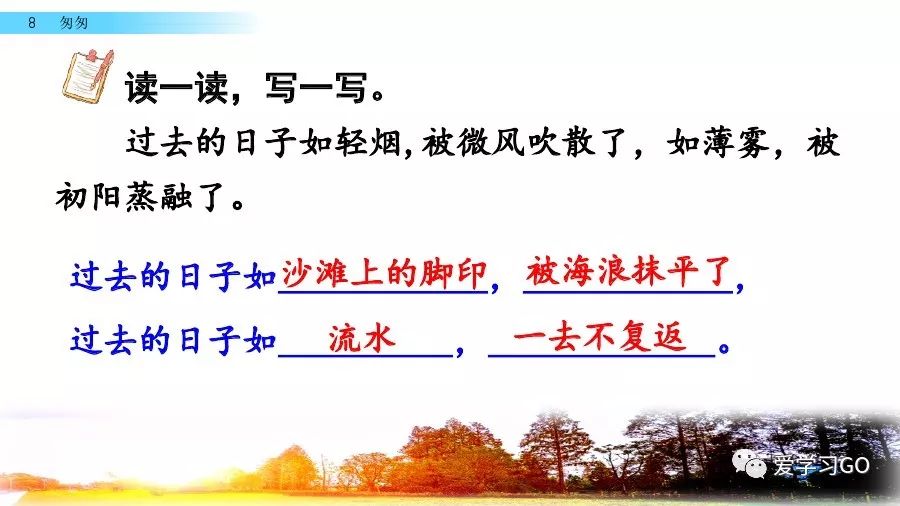 8 匆匆

读一读，写一写。

过去的日子如轻烟，被微风吹散了，如薄雾，被初阳蒸融了。

过去的日子如沙滩上的脚印，被海浪抹平了，

过去的日子如流水，一去不复返。

爱学习GO